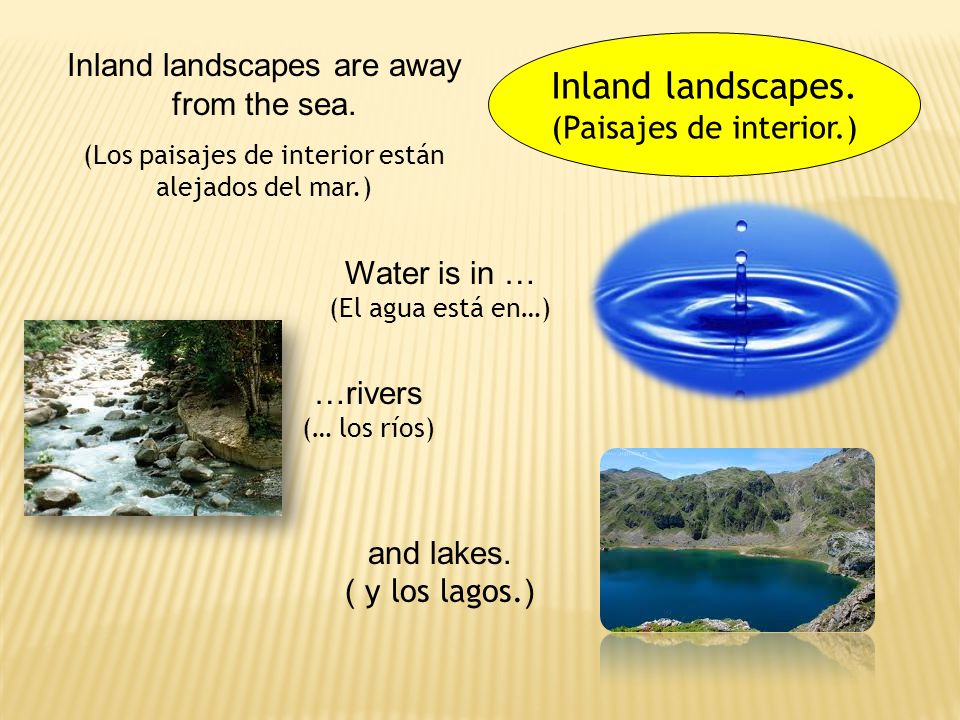 Inland landscapes are away from the sea.

(Los paisajes de interior están alejados del mar.)

Inland landscapes.
(Paisajes de interior.)

Water is in …
(El agua está en…)

…rivers
(… los ríos)

and lakes.
( y los lagos.)